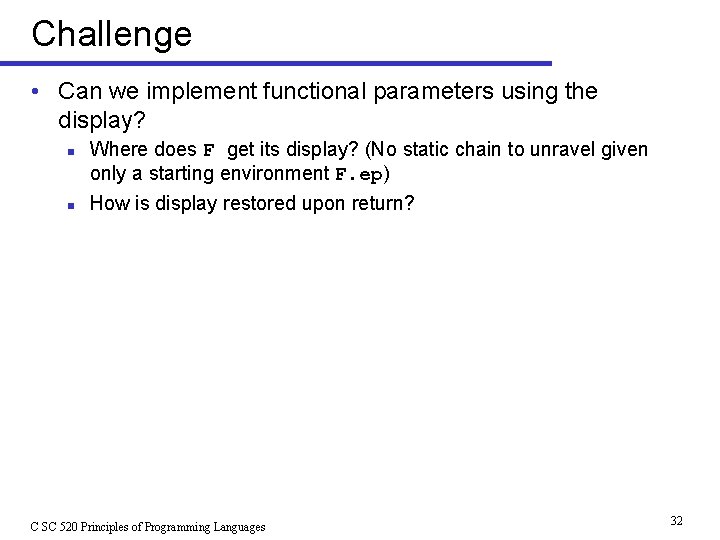 Challenge

• Can we implement functional parameters using the display?
  ▪ Where does F get its display? (No static chain to unravel given only a starting environment F.ep)
  ▪ How is display restored upon return?

C SC 520 Principles of Programming Languages

32